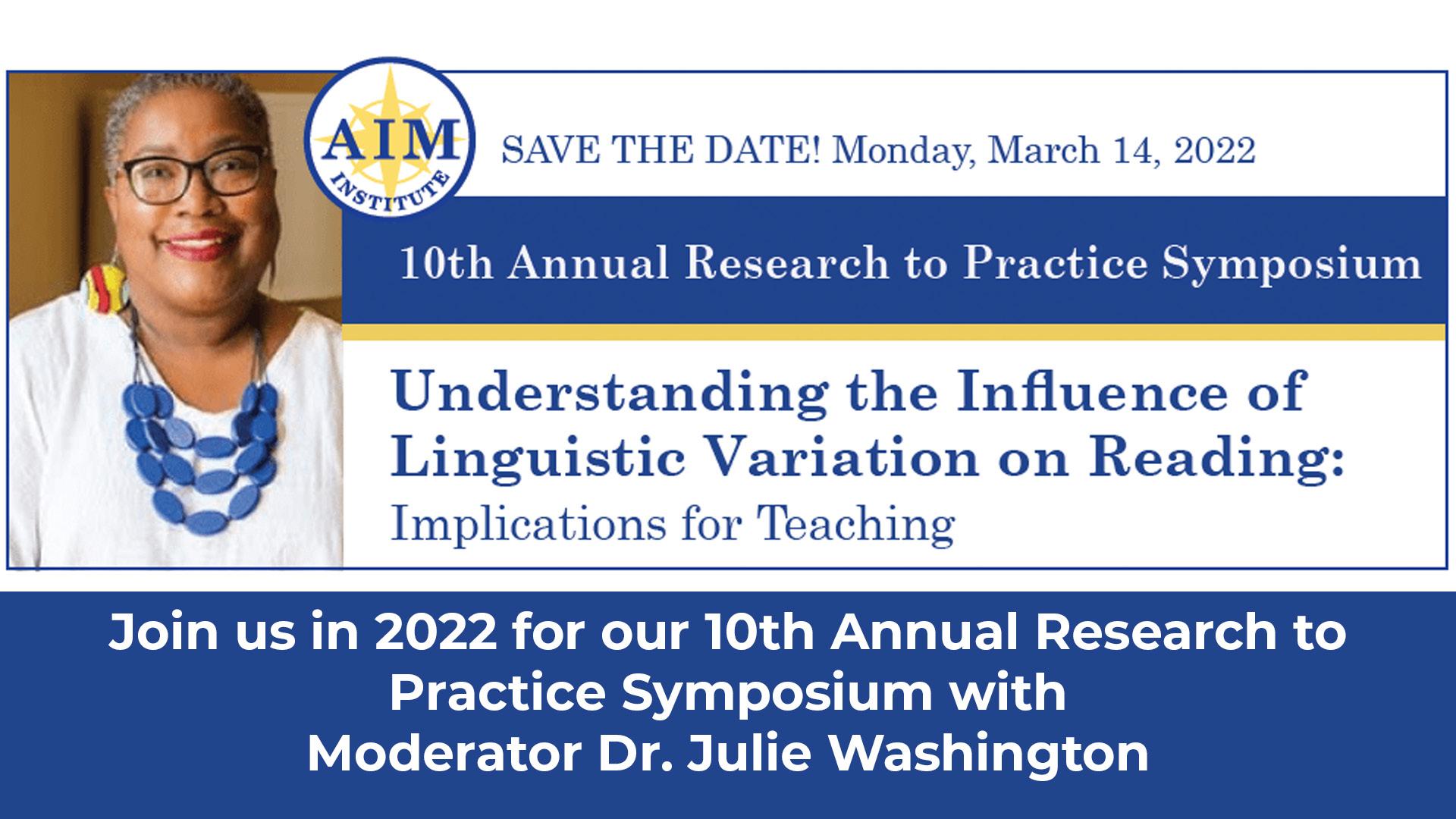 AIM
INSTITUTE

SAVE THE DATE! Monday, March 14, 2022

10th Annual Research to Practice Symposium

Understanding the Influence of Linguistic Variation on Reading:
Implications for Teaching

Join us in 2022 for our 10th Annual Research to Practice Symposium with
Moderator Dr. Julie Washington